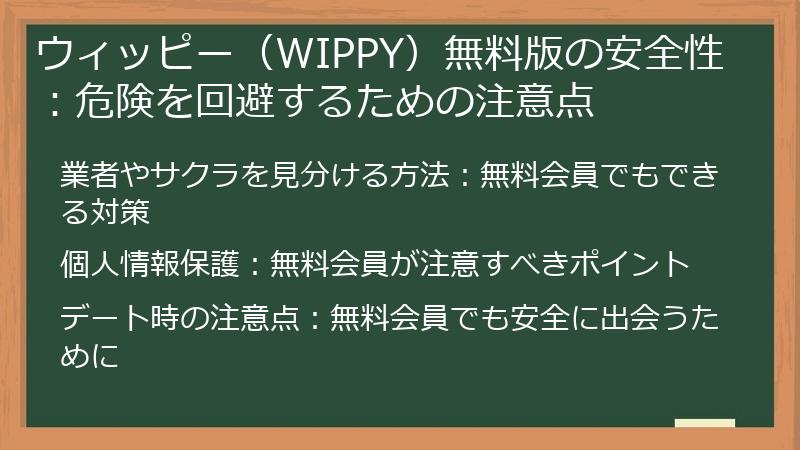 ウィッピー（WIPPY）無料版の安全性：危険を回避するための注意点

業者やサクラを見分ける方法：無料会員でもできる対策

個人情報保護：無料会員が注意すべきポイント

デート時の注意点：無料会員でも安全に出会うために